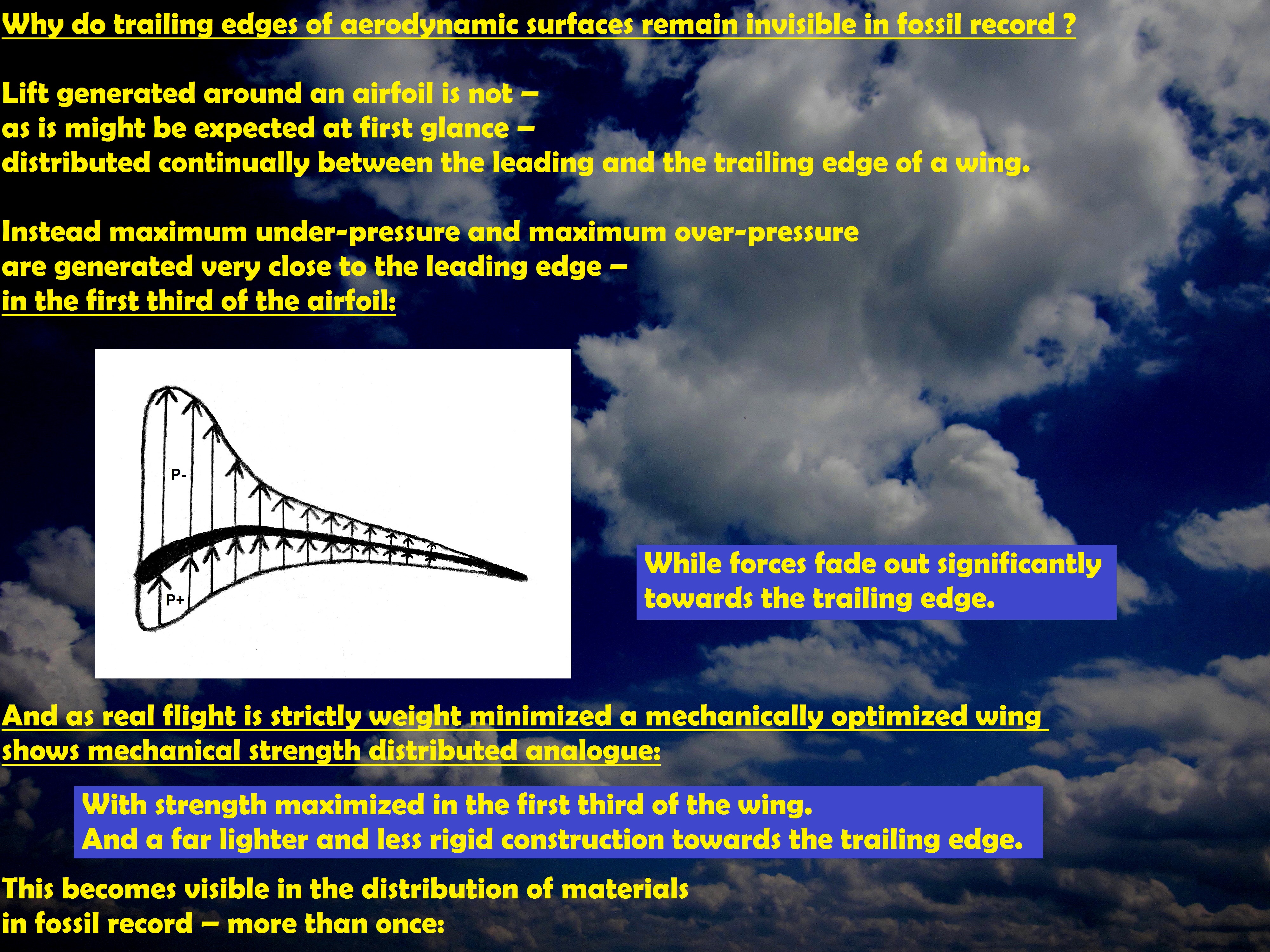 Why do trailing edges of aerodynamic surfaces remain invisible in fossil record ?

Lift generated around an airfoil is not – as is might be expected at first glance – distributed continually between the leading and the trailing edge of a wing.

Instead maximum under-pressure and maximum over-pressure are generated very close to the leading edge – in the first third of the airfoil:

P-

P+

While forces fade out significantly towards the trailing edge.

And as real flight is strictly weight minimized a mechanically optimized wing shows mechanical strength distributed analogue:

With strength maximized in the first third of the wing.
And a far lighter and less rigid construction towards the trailing edge.

This becomes visible in the distribution of materials in fossil record – more than once: